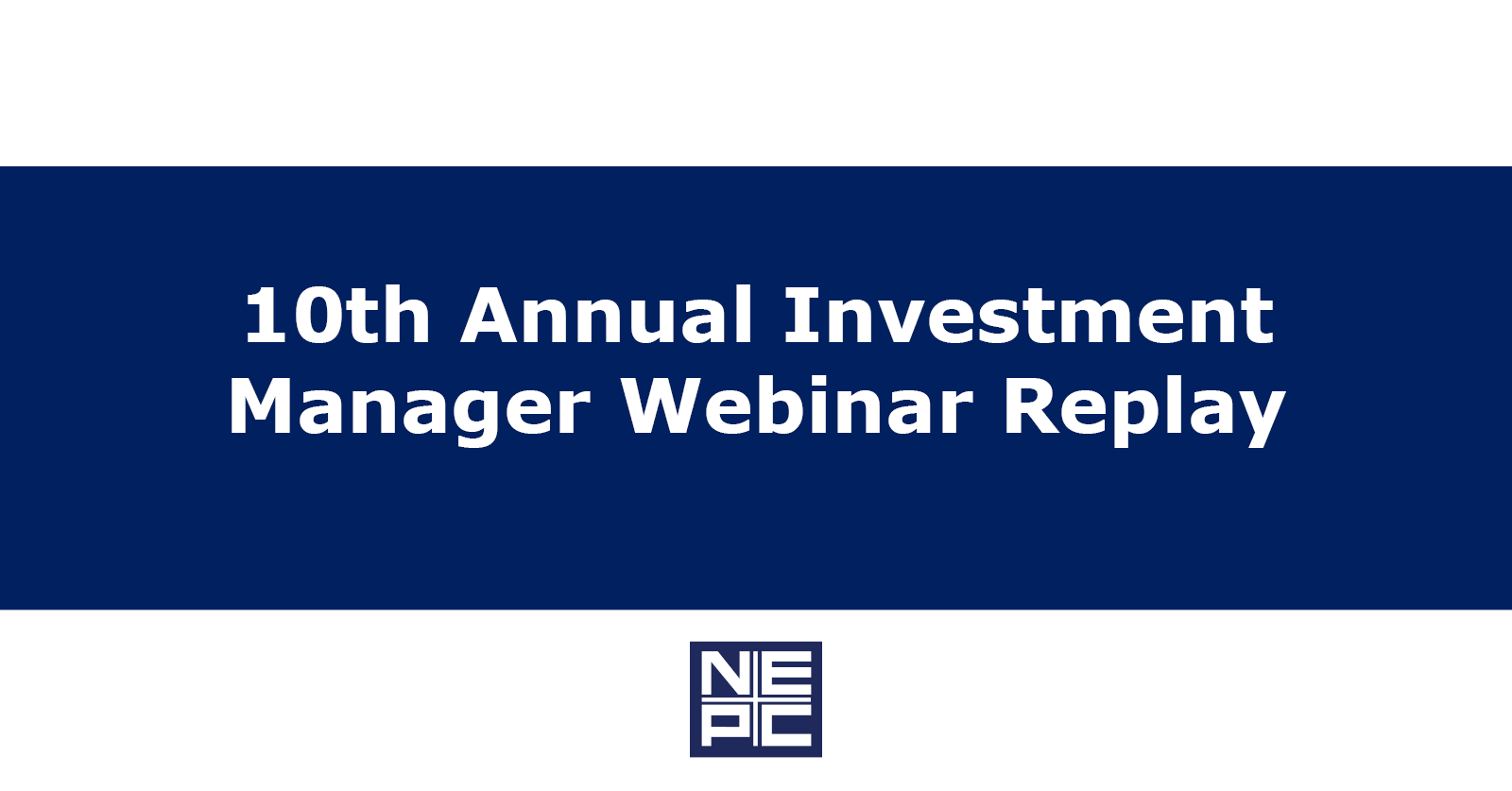 10th Annual Investment Manager Webinar Replay

NEPC